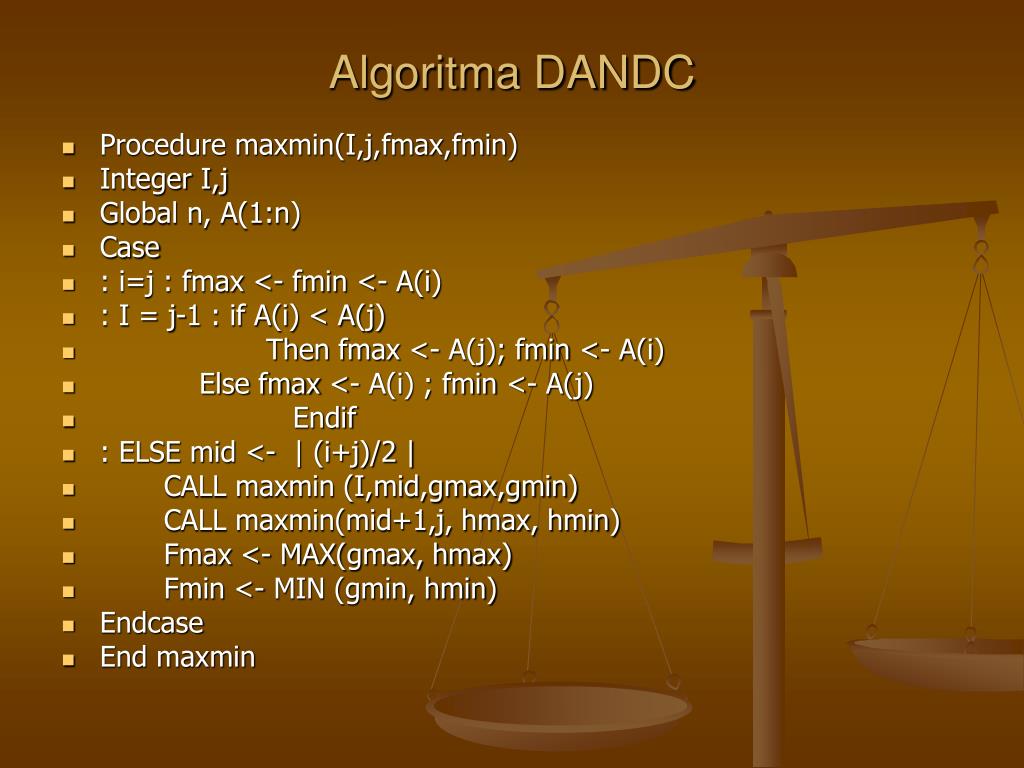 Algoritma DANDC

- Procedure maxmin(I,j,fmax,fmin)
- Integer I,j
- Global n, A(1:n)
- Case
- : i=j : fmax <- fmin <- A(i)
- : I = j-1 : if A(i) < A(j)
- Then fmax <- A(j); fmin <- A(i)
- Else fmax <- A(i) ; fmin <- A(j)
- Endif
- : ELSE mid <- | (i+j)/2 |
- CALL maxmin (I,mid,gmax,gmin)
- CALL maxmin(mid+1,j, hmax, hmin)
- Fmax <- MAX(gmax, hmax)
- Fmin <- MIN (gmin, hmin)
- Endcase
- End maxmin